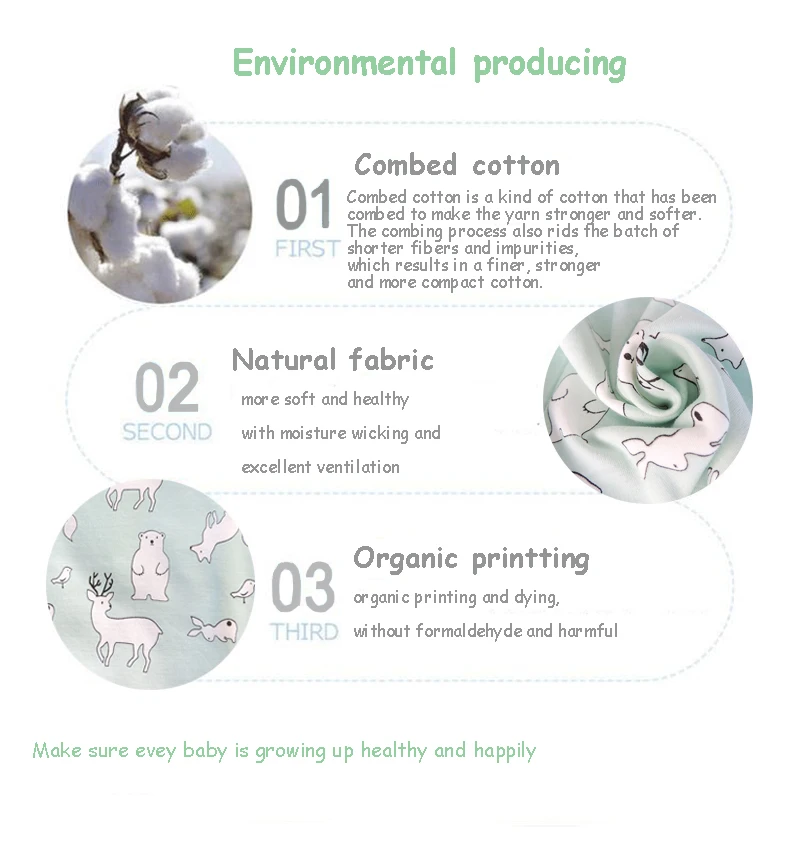 Environmental producing

01
FIRST

Combed cotton

Combed cotton is a kind of cotton that has been combed to make the yarn stronger and softer. The combing process also rids the batch of shorter fibers and impurities, which results in a finer, stronger and more compact cotton.

02
SECOND

Natural fabric

more soft and healthy
with moisture wicking and
excellent ventilation

03
THIRD

Organic printting

organic printing and dying,
without formaldehyde and harmful

Make sure evey baby is growing up healthy and happily